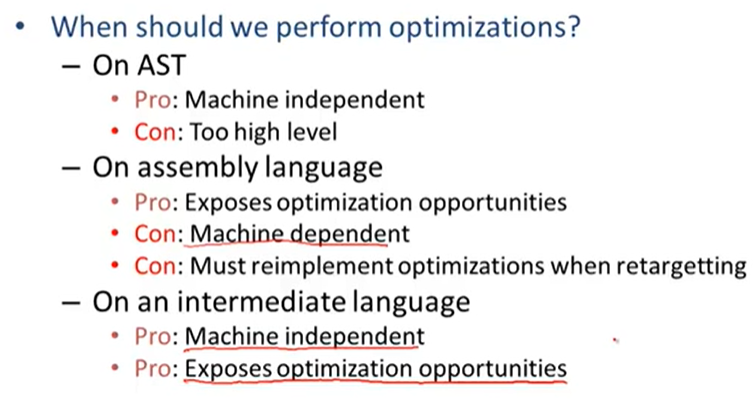 • When should we perform optimizations?
– On AST
• Pro: Machine independent
• Con: Too high level
– On assembly language
• Pro: Exposes optimization opportunities
• Con: Machine dependent
• Con: Must reimplement optimizations when retargetting
– On an intermediate language
• Pro: Machine independent
• Pro: Exposes optimization opportunities